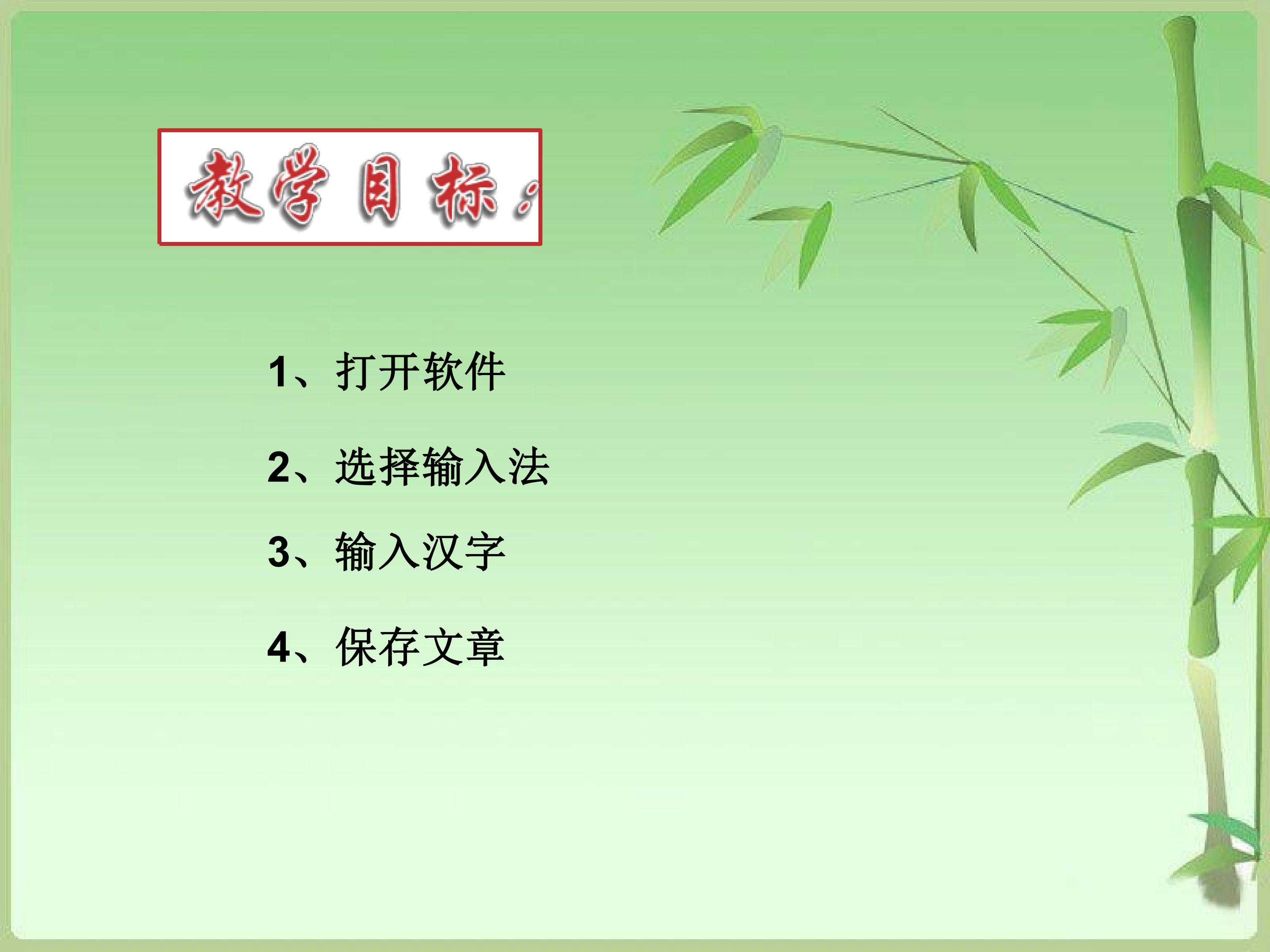 教学目标：

1、打开软件

2、选择输入法

3、输入汉字

4、保存文章